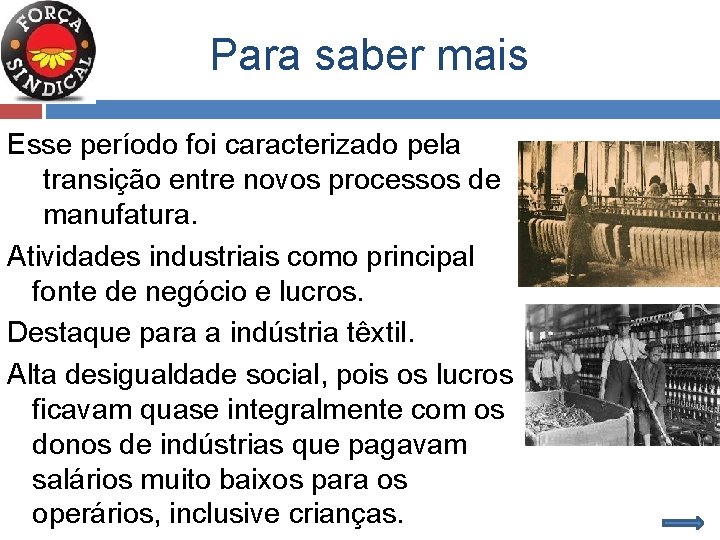 FORÇA SINDICAL

Para saber mais

Esse período foi caracterizado pela transição entre novos processos de manufatura.

Atividades industriais como principal fonte de negócio e lucros.

Destaque para a indústria têxtil.

Alta desigualdade social, pois os lucros ficavam quase integralmente com os donos de indústrias que pagavam salários muito baixos para os operários, inclusive crianças.